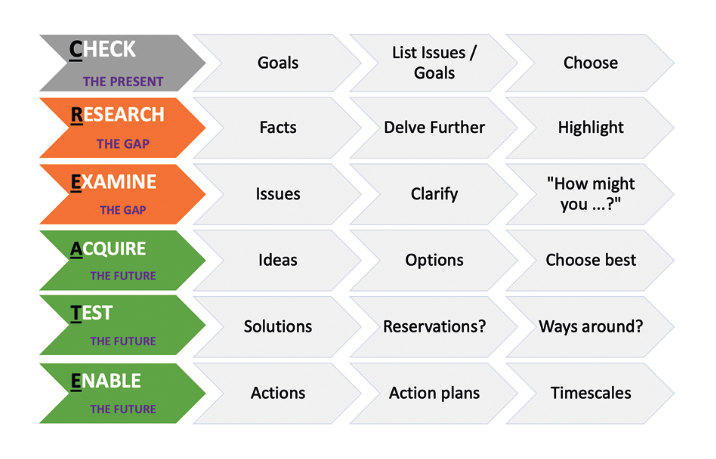 | | | | |
|---|---|---|---|
| CHECK THE PRESENT | Goals | List Issues / Goals | Choose |
| RESEARCH THE GAP | Facts | Delve Further | Highlight |
| EXAMINE THE GAP | Issues | Clarify | "How might you ...?" |
| ACQUIRE THE FUTURE | Ideas | Options | Choose best |
| TEST THE FUTURE | Solutions | Reservations? | Ways around? |
| ENABLE THE FUTURE | Actions | Action plans | Timescales |